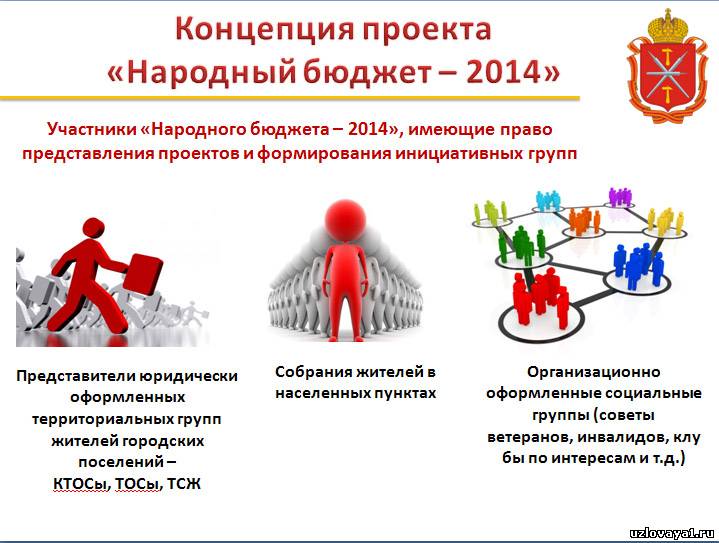 Концепция проекта «Народный бюджет – 2014»

Участники «Народного бюджета – 2014», имеющие право представления проектов и формирования инициативных групп

Представители юридически оформленных территориальных групп жителей городских поселений – КТОСы, ТОСы, ТСЖ

Собрания жителей в населенных пунктах

Организационно оформленные социальные группы (советы ветеранов, инвалидов, клу бы по интересам и т.д.)

uzlovaya1.ru